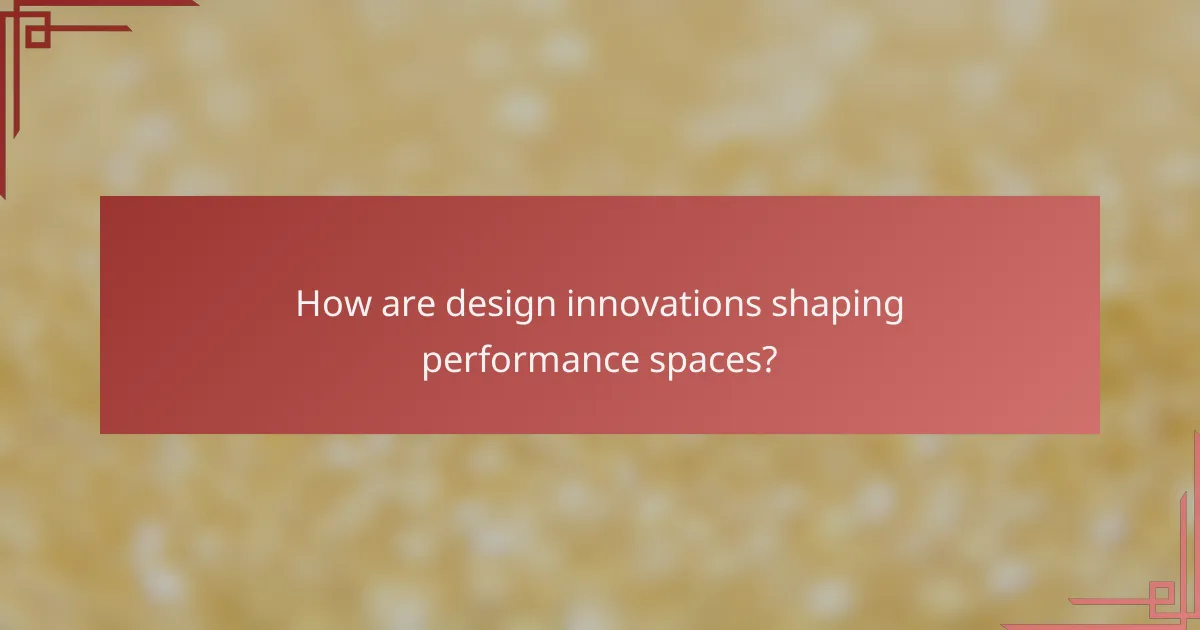 How are design innovations shaping performance spaces?